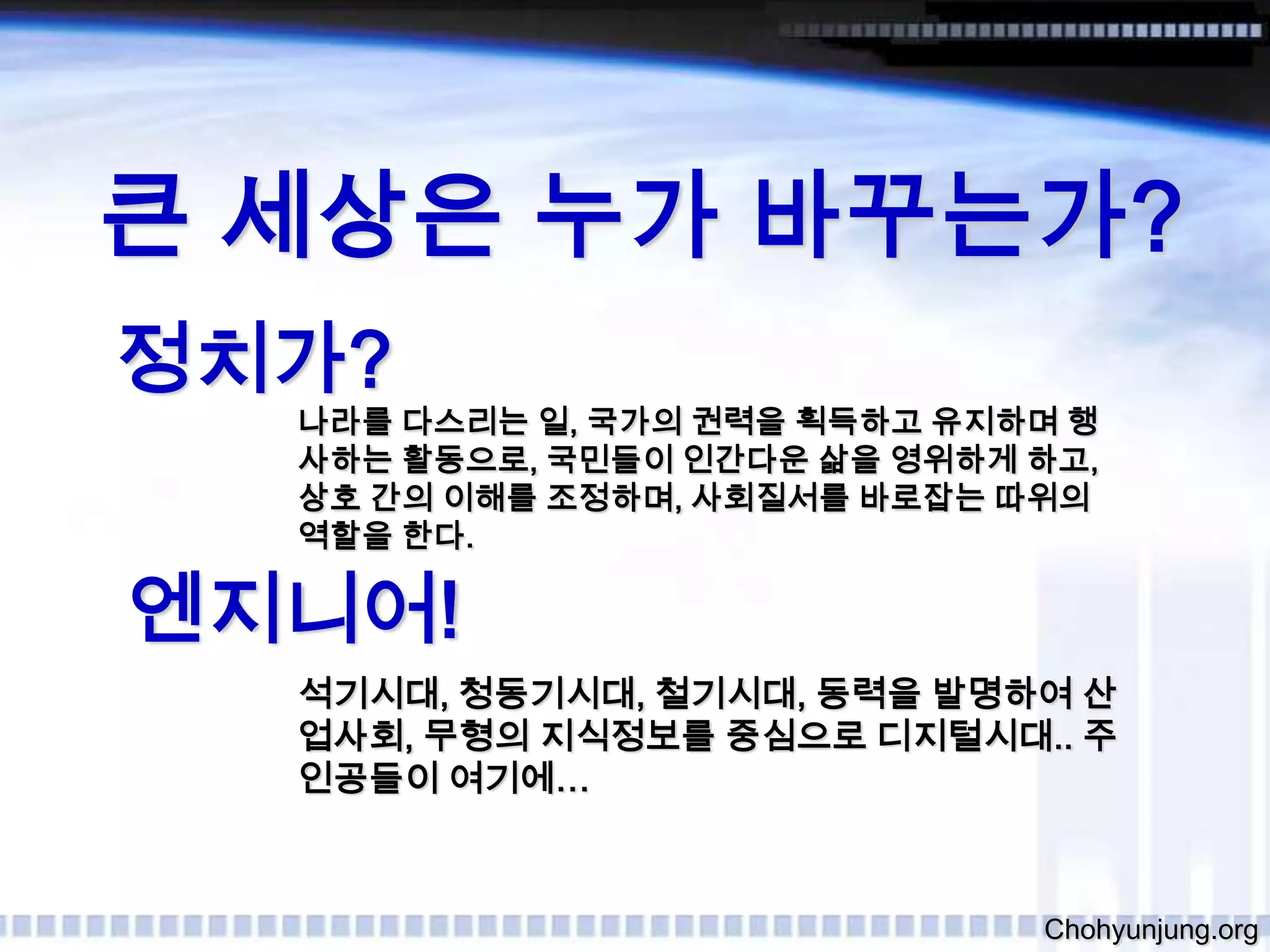 큰 세상은 누가 바꾸는가?

정치가?

나라를 다스리는 일, 국가의 권력을 획득하고 유지하며 행사하는 활동으로, 국민들이 인간다운 삶을 영위하게 하고, 상호 간의 이해를 조정하며, 사회질서를 바로잡는 따위의 역할을 한다.

엔지니어!

석기시대, 청동기시대, 철기시대, 동력을 발명하여 산업사회, 무형의 지식정보를 중심으로 디지털시대.. 주인공들이 여기에…

Chohyunjung.org